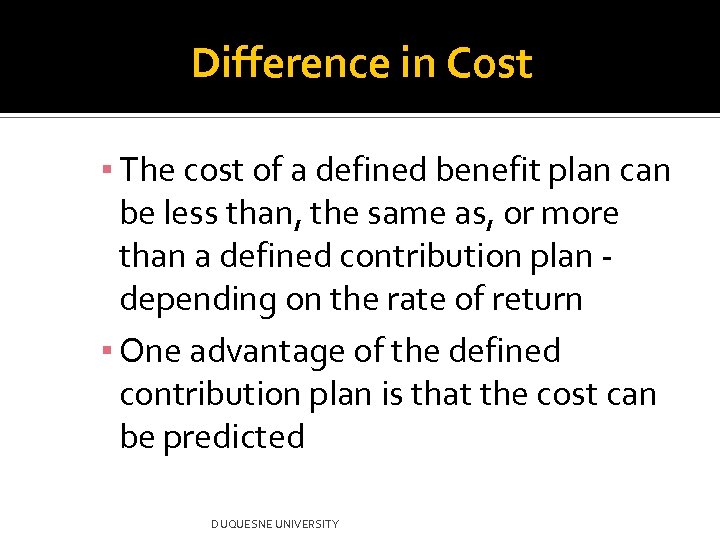 Difference in Cost

▪ The cost of a defined benefit plan can be less than, the same as, or more than a defined contribution plan - depending on the rate of return

▪ One advantage of the defined contribution plan is that the cost can be predicted

DUQUESNE UNIVERSITY